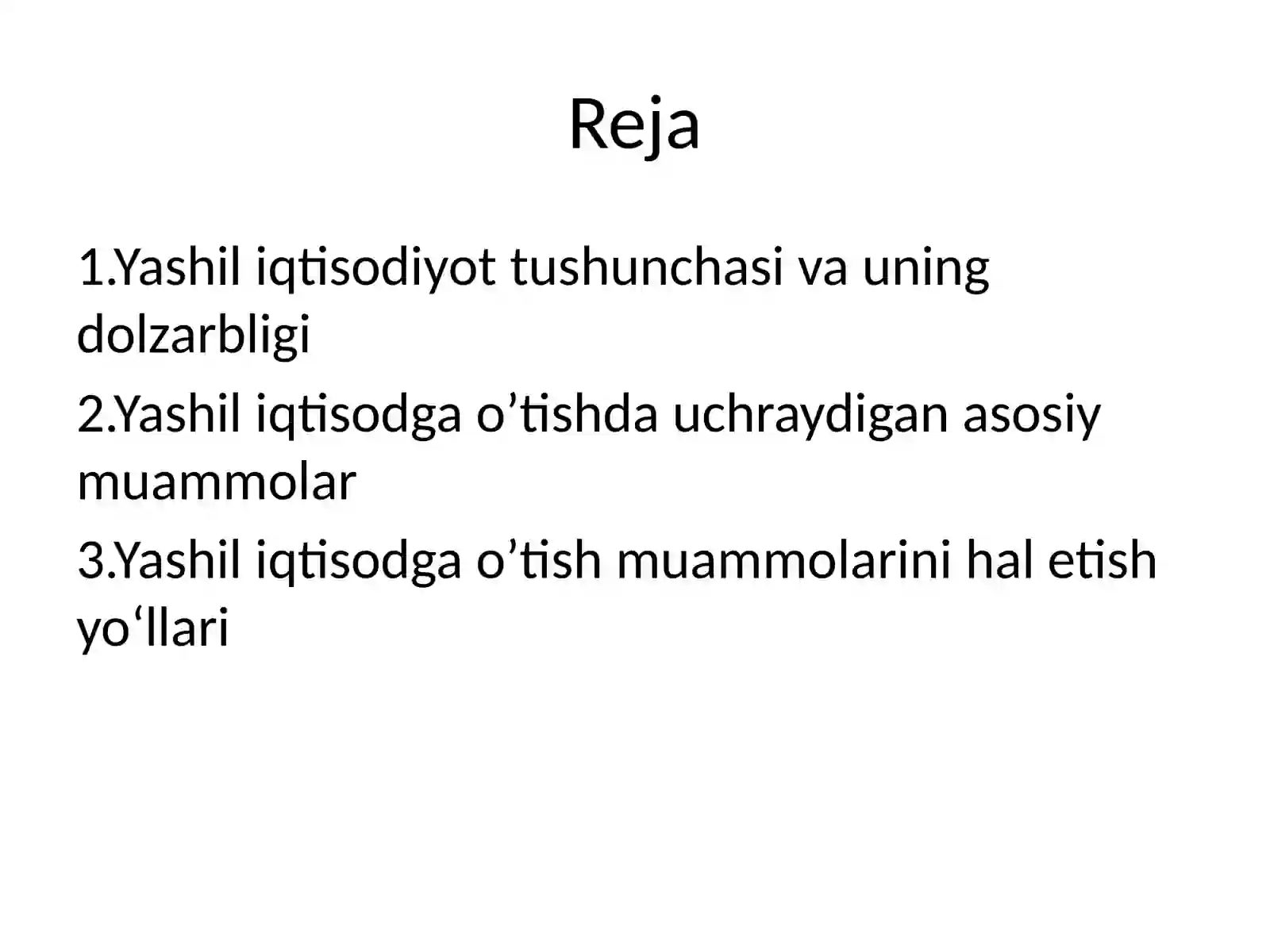 Reja

1.Yashil iqtisodiyot tushunchasi va uning dolzarbligi

2.Yashil iqtisodga o’tishda uchraydigan asosiy muammolar

3.Yashil iqtisodga o’tish muammolarini hal etish yo‘llari